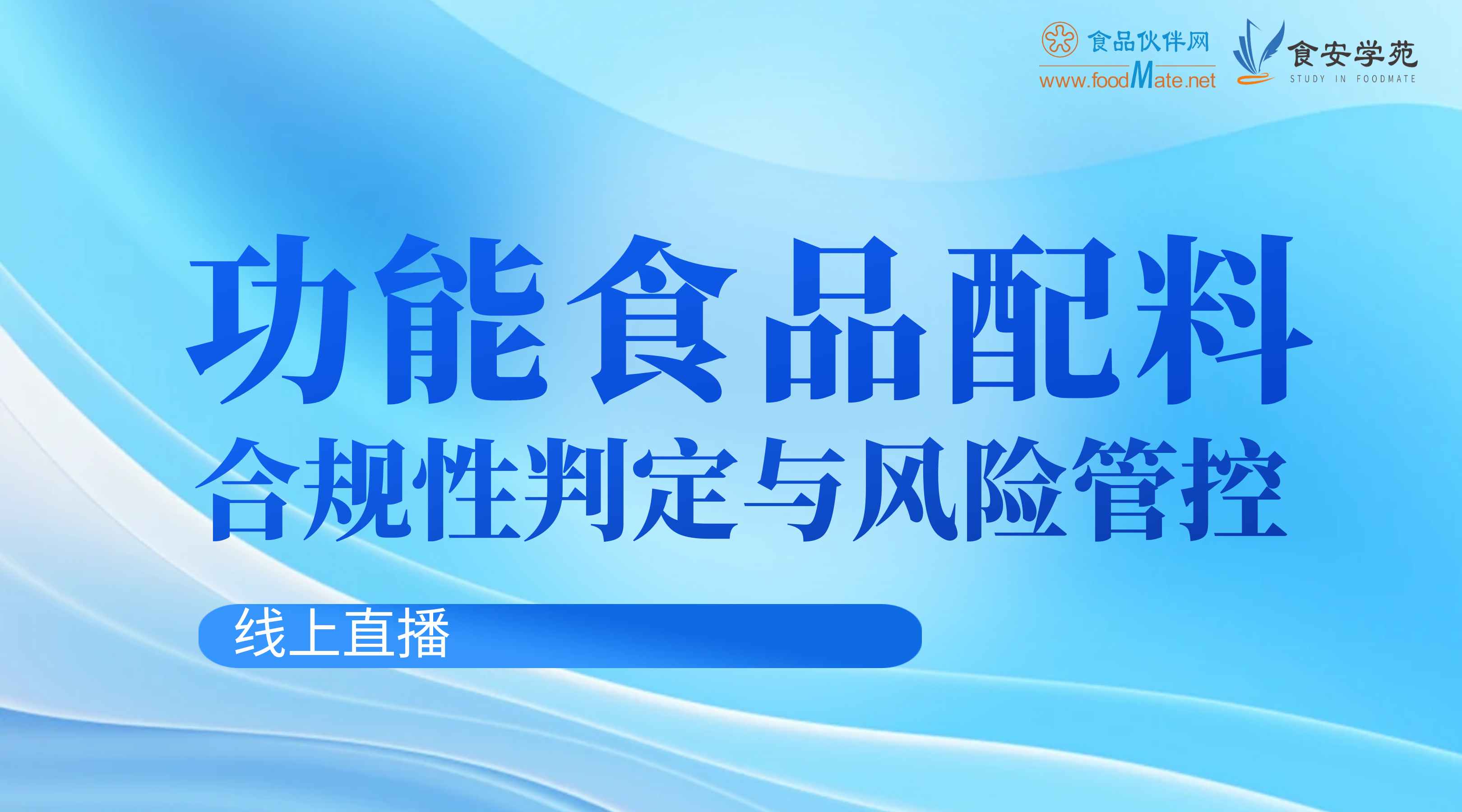 食品伙伴网
www.foodMate.net
食安学苑
STUDY IN FOODMATE

功能食品配料
合规性判定与风险管控

线上直播